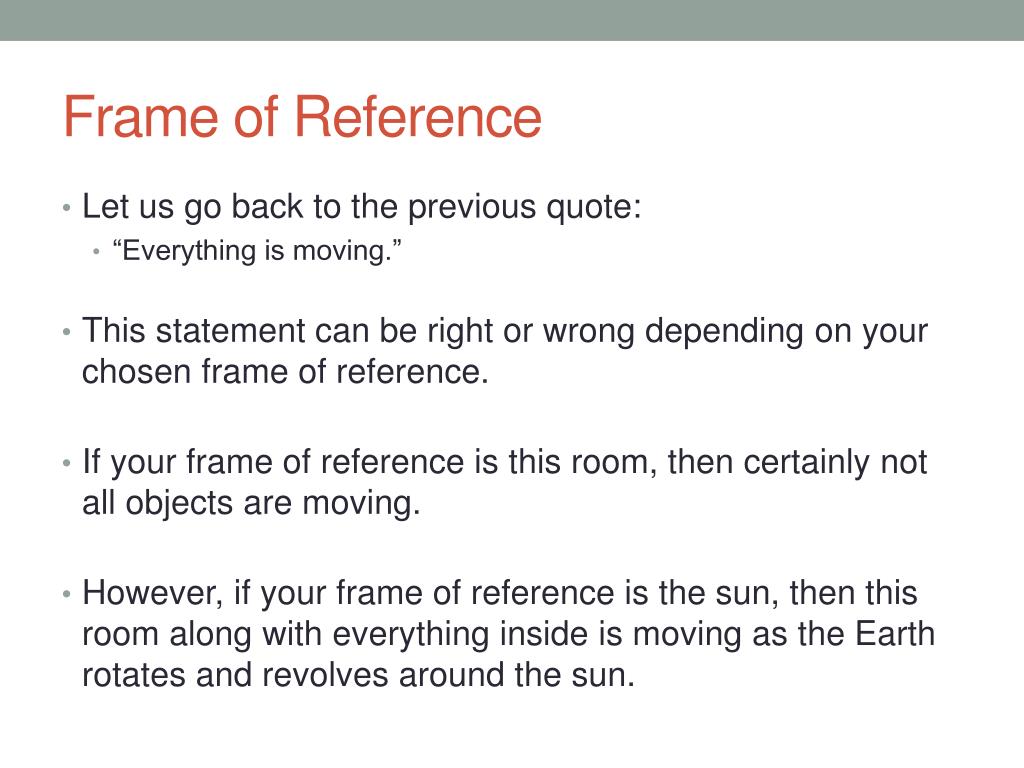 Frame of Reference

• Let us go back to the previous quote:
  • “Everything is moving.”

• This statement can be right or wrong depending on your chosen frame of reference.

• If your frame of reference is this room, then certainly not all objects are moving.

• However, if your frame of reference is the sun, then this room along with everything inside is moving as the Earth rotates and revolves around the sun.